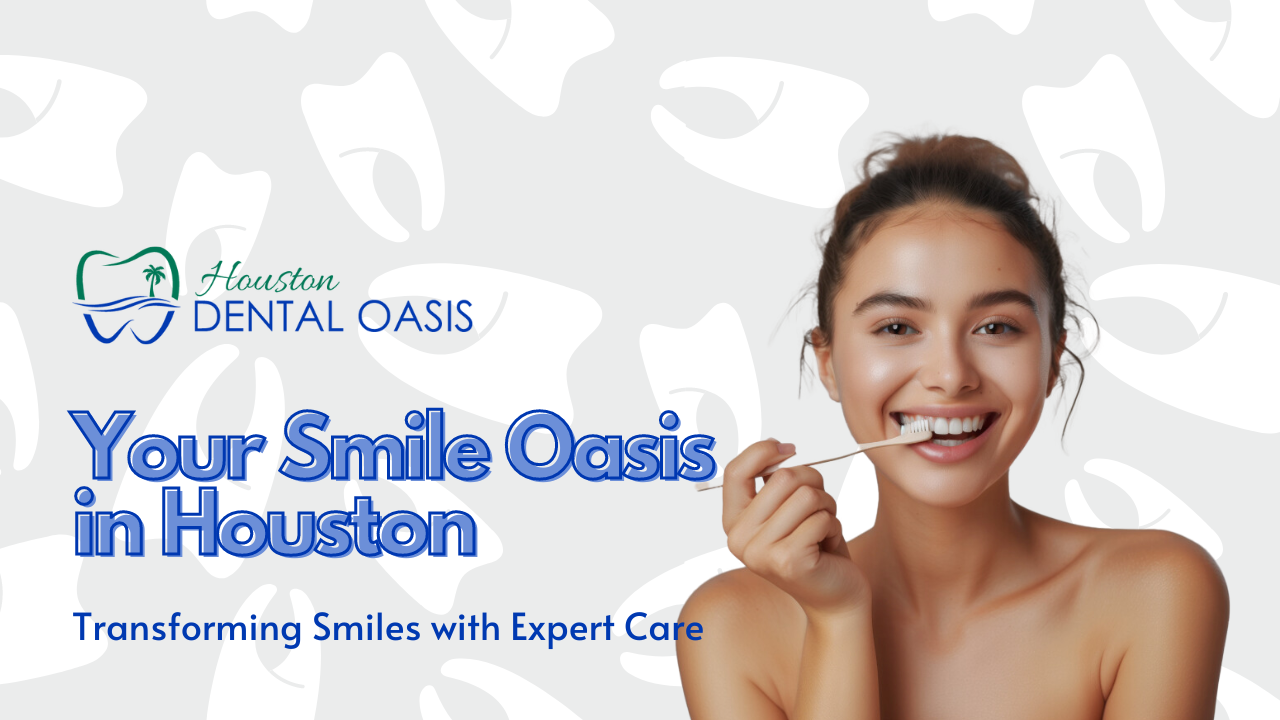 Houston
DENTAL OASIS

Your Smile Oasis in Houston

Transforming Smiles with Expert Care